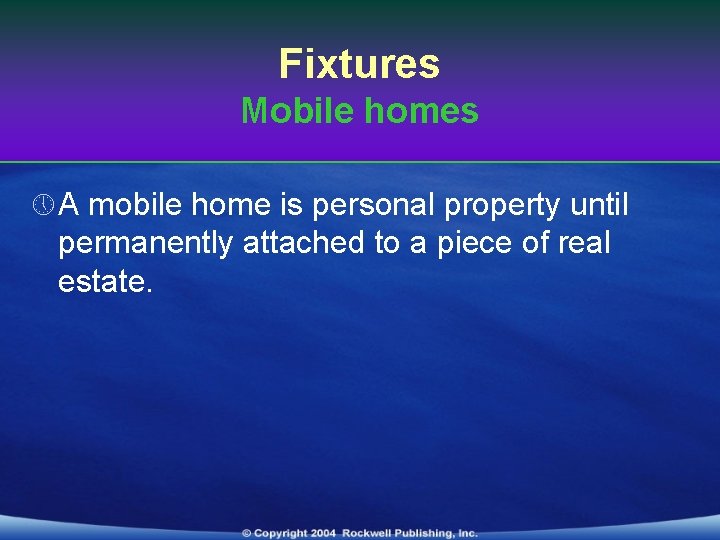 Fixtures
Mobile homes

A mobile home is personal property until permanently attached to a piece of real estate.

© Copyright 2004 Rockwell Publishing, Inc.